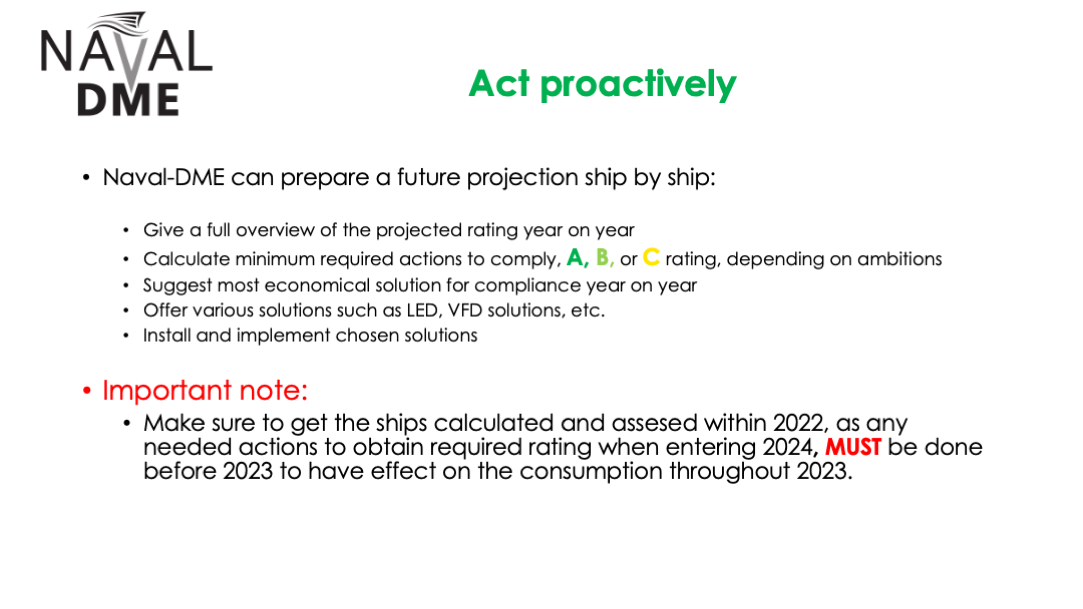 NAVAL DME

Act proactively

• Naval-DME can prepare a future projection ship by ship:

• Give a full overview of the projected rating year on year
• Calculate minimum required actions to comply, A, B, or C rating, depending on ambitions
• Suggest most economical solution for compliance year on year
• Offer various solutions such as LED, VFD solutions, etc.
• Install and implement chosen solutions

• Important note:

• Make sure to get the ships calculated and assesed within 2022, as any needed actions to obtain required rating when entering 2024, MUST be done before 2023 to have effect on the consumption throughout 2023.